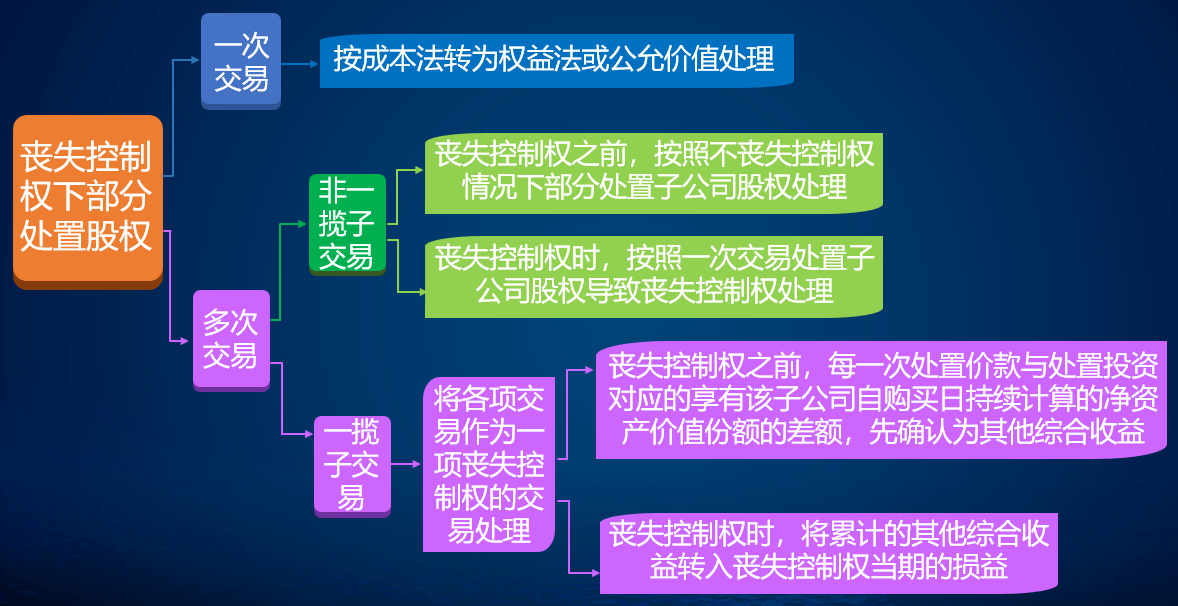 丧失控制权下部分处置股权

一次交易

按成本法转为权益法或公允价值处理

多次交易

非一揽子交易

丧失控制权之前，按照不丧失控制权情况下部分处置子公司股权处理

丧失控制权时，按照一次交易处置子公司股权导致丧失控制权处理

一揽子交易

将各项交易作为一项丧失控制权的交易处理

丧失控制权之前，每一次处置价款与处置投资对应的享有该子公司自购买日持续计算的净资产价值份额的差额，先确认为其他综合收益

丧失控制权时，将累计的其他综合收益转入丧失控制权当期的损益